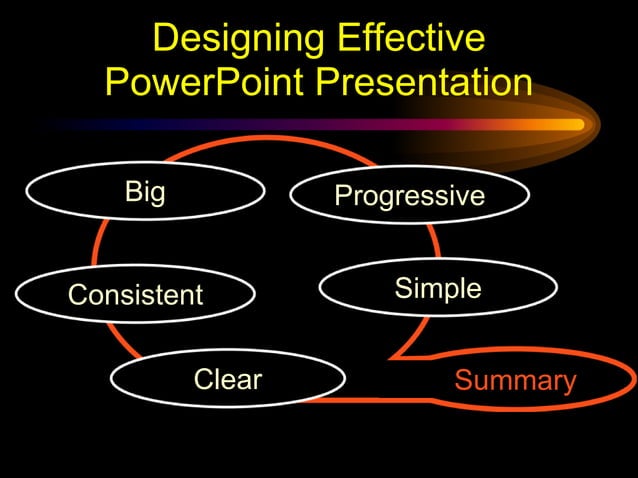 Designing Effective PowerPoint Presentation

Big

Progressive

Consistent

Simple

Clear

Summary